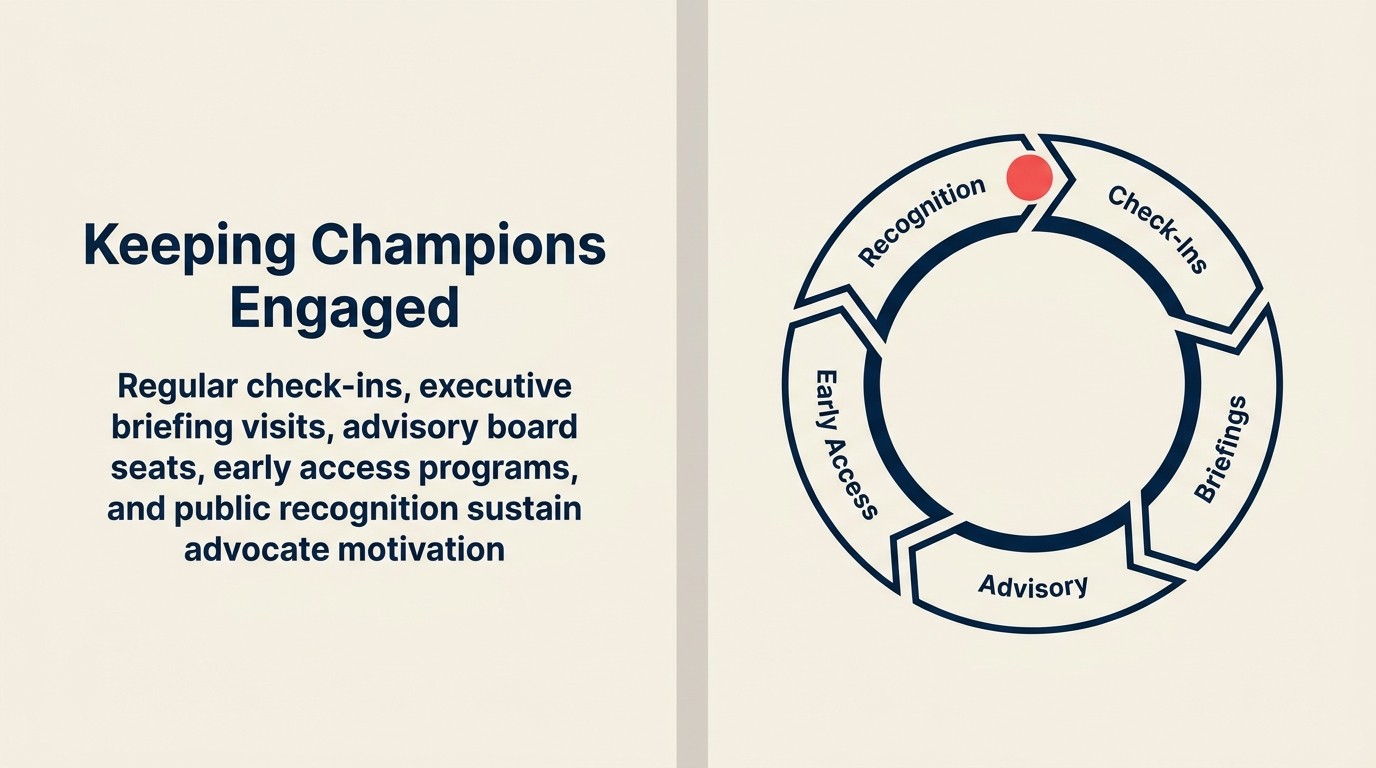 Keeping Champions Engaged

Regular check-ins, executive briefing visits, advisory board seats, early access programs, and public recognition sustain advocate motivation

Recognition
Check-Ins
Briefings
Advisory
Early Access